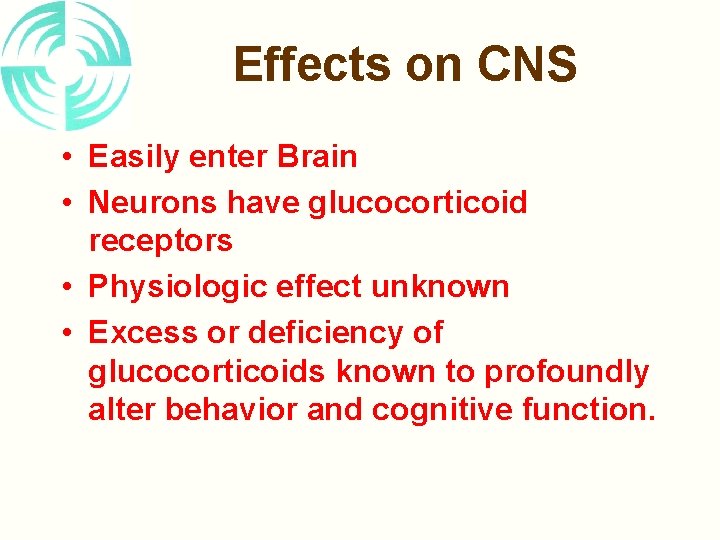 Effects on CNS

• Easily enter Brain
• Neurons have glucocorticoid receptors
• Physiologic effect unknown
• Excess or deficiency of glucocorticoids known to profoundly alter behavior and cognitive function.